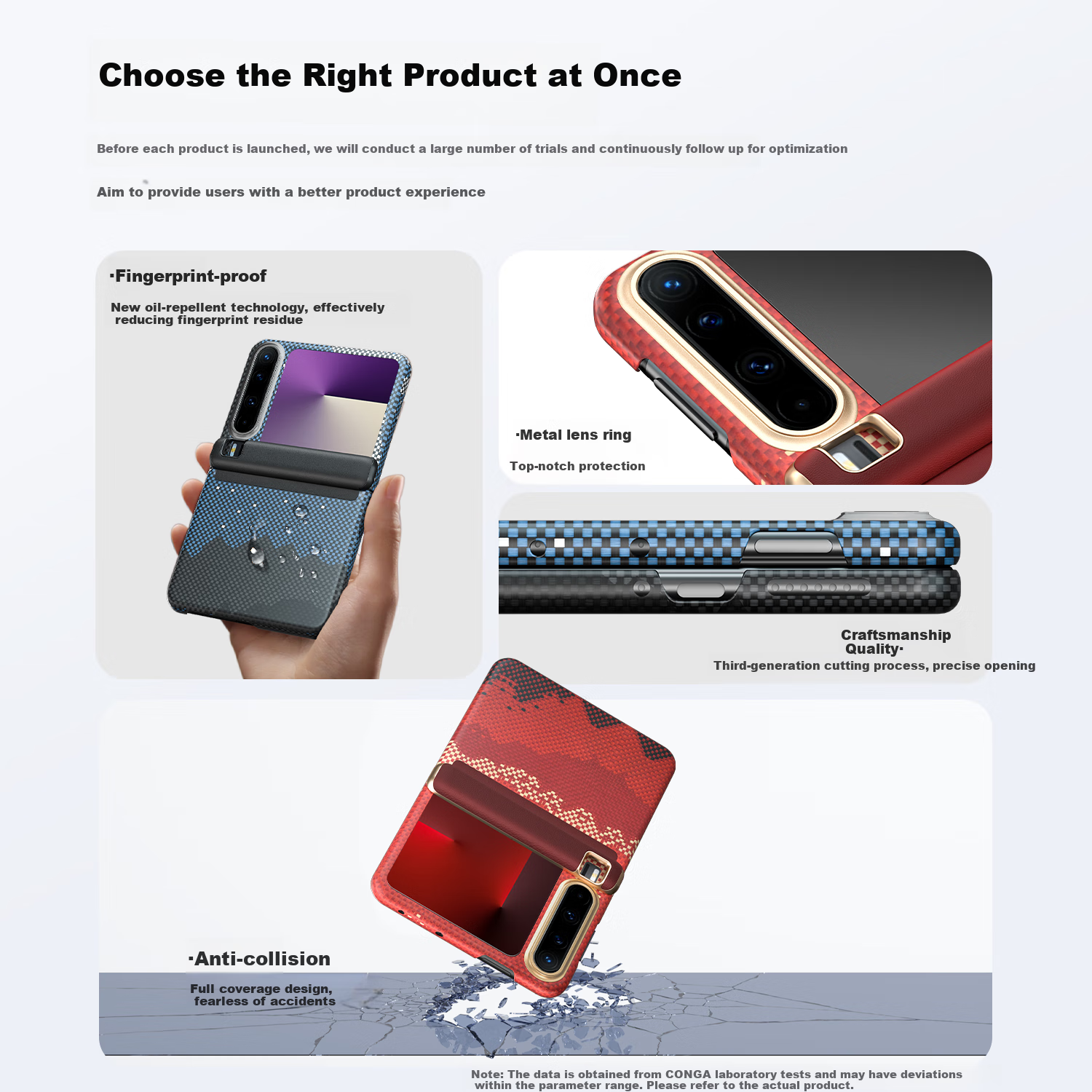 Choose the Right Product at Once

Before each product is launched, we will conduct a large number of trials and continuously follow up for optimization

Aim to provide users with a better product experience

·Fingerprint-proof

New oil-repellent technology, effectively reducing fingerprint residue

·Metal lens ring

Top-notch protection

Craftsmanship Quality·

Third-generation cutting process, precise opening

·Anti-collision

Full coverage design, fearless of accidents

Note: The data is obtained from CONGA laboratory tests and may have deviations within the parameter range. Please refer to the actual product.